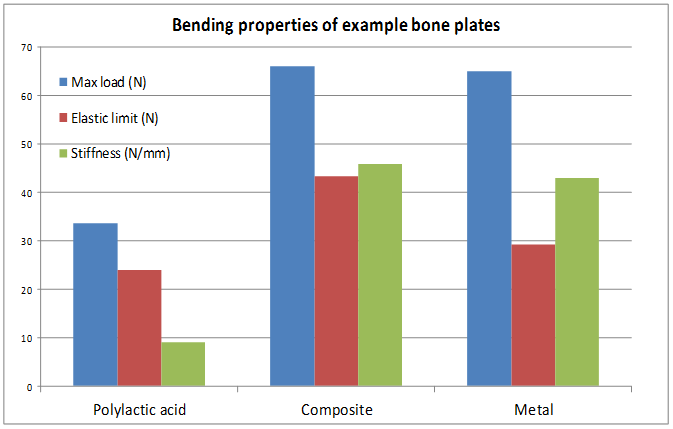 Bending properties of example bone plates

70
60
50
40
30
20
10
0

Max load (N)
Elastic limit (N)
Stiffness (N/mm)

Polylactic acid
Composite
Metal